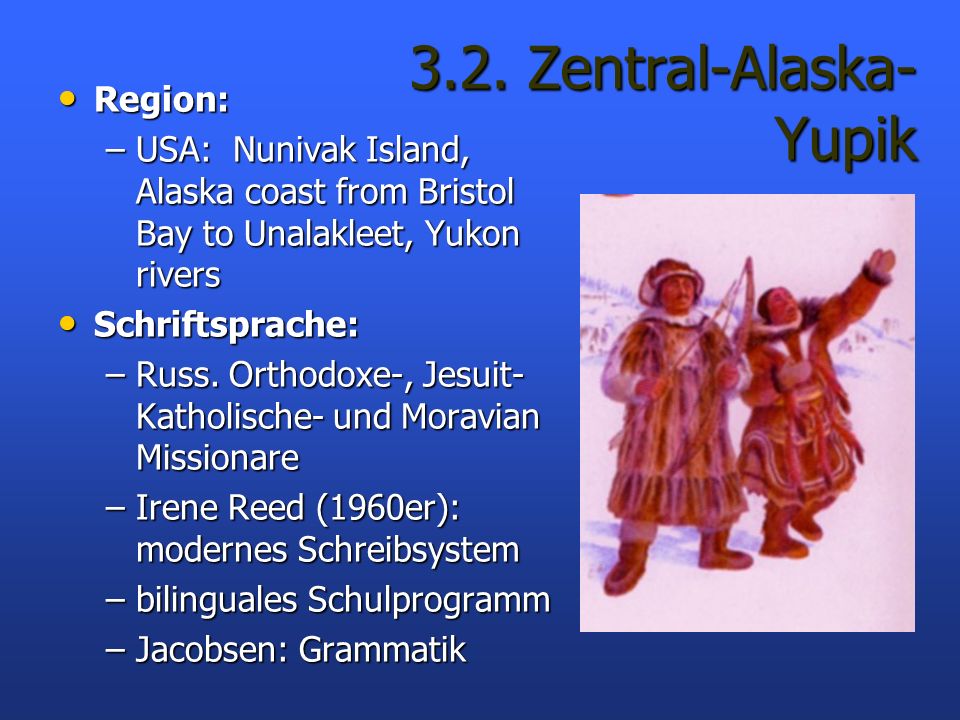 3.2. Zentral-Alaska-Yupik

• Region:
– USA: Nunivak Island, Alaska coast from Bristol Bay to Unalakleet, Yukon rivers

• Schriftsprache:
– Russ. Orthodoxe-, Jesuit-Katholische- und Moravian Missionare
– Irene Reed (1960er): modernes Schreibsystem
– bilinguales Schulprogramm
– Jacobsen: Grammatik